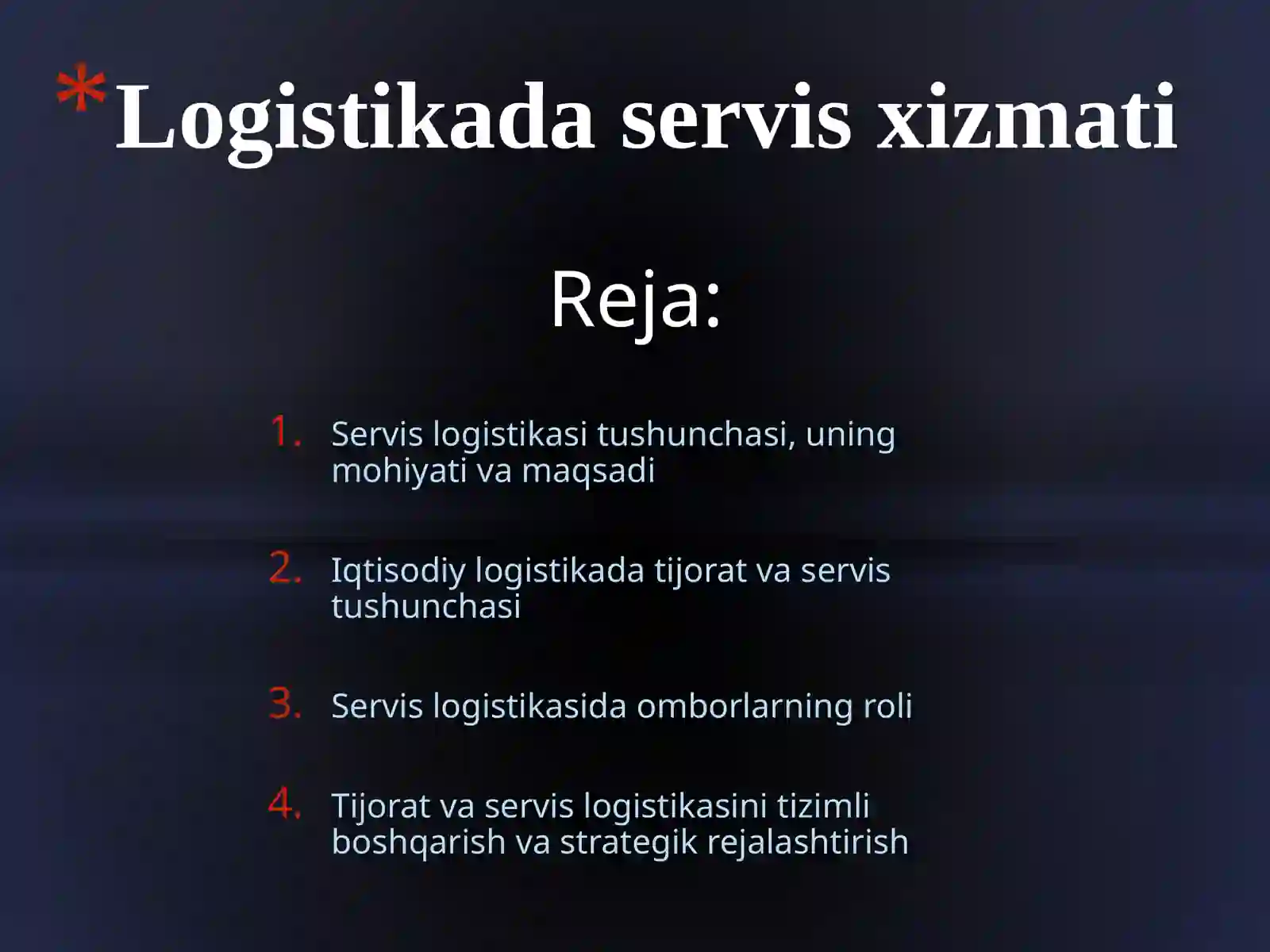 *Logistikada servis xizmati

Reja:

1. Servis logistikasi tushunchasi, uning mohiyati va maqsadi

2. Iqtisodiy logistikada tijorat va servis tushunchasi

3. Servis logistikasida omborlarning roli

4. Tijorat va servis logistikasini tizimli boshqarish va strategik rejalashtirish